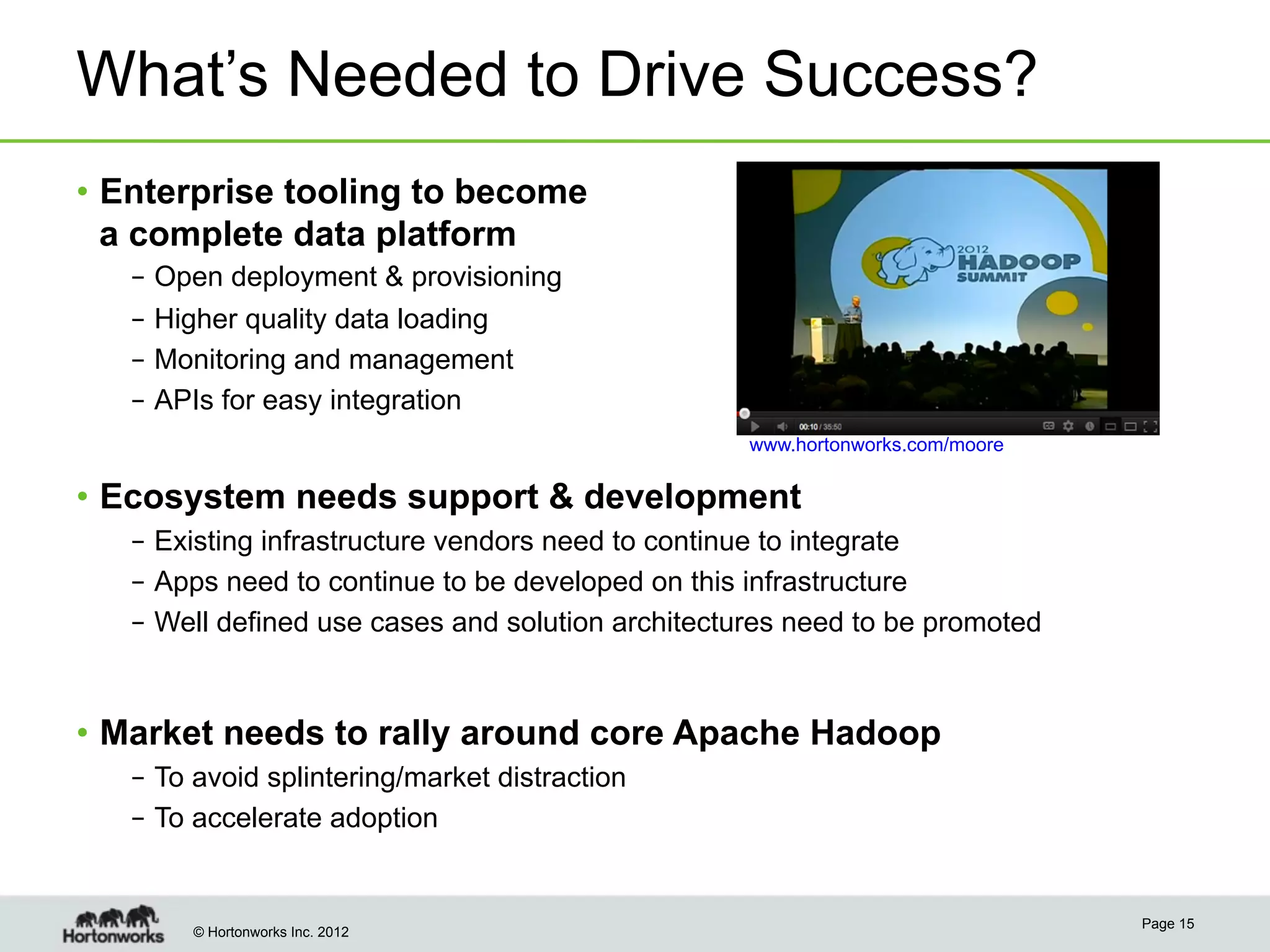 What's Needed to Drive Success?

• Enterprise tooling to become a complete data platform
– Open deployment & provisioning
– Higher quality data loading
– Monitoring and management
– APIs for easy integration

2012 HADOOP SUMMIT

00:10 / 35:50

www.hortonworks.com/moore

• Ecosystem needs support & development
– Existing infrastructure vendors need to continue to integrate
– Apps need to continue to be developed on this infrastructure
– Well defined use cases and solution architectures need to be promoted

• Market needs to rally around core Apache Hadoop
– To avoid splintering/market distraction
– To accelerate adoption

Hortonworks

© Hortonworks Inc. 2012

Page 15